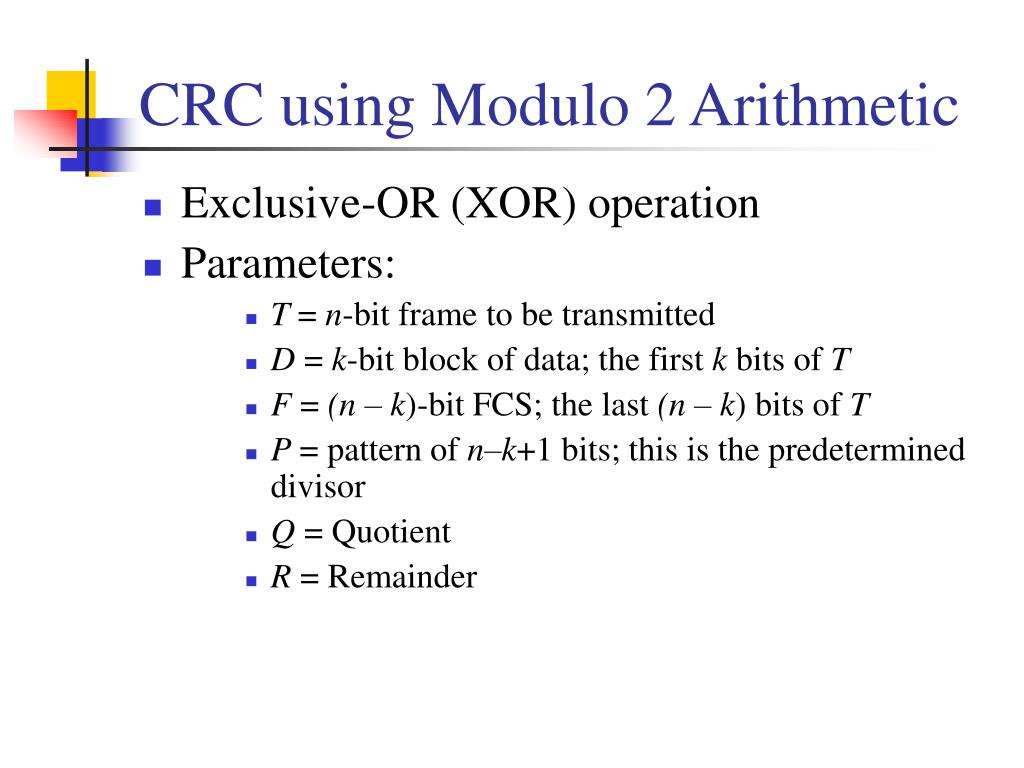 CRC using Modulo 2 Arithmetic

- Exclusive-OR (XOR) operation
- Parameters:
  - $T$ = $n$-bit frame to be transmitted
  - $D$ = $k$-bit block of data; the first $k$ bits of $T$
  - $F$ = $(n – k)$-bit FCS; the last $(n – k)$ bits of $T$
  - $P$ = pattern of $n–k+1$ bits; this is the predetermined divisor
  - $Q$ = Quotient
  - $R$ = Remainder